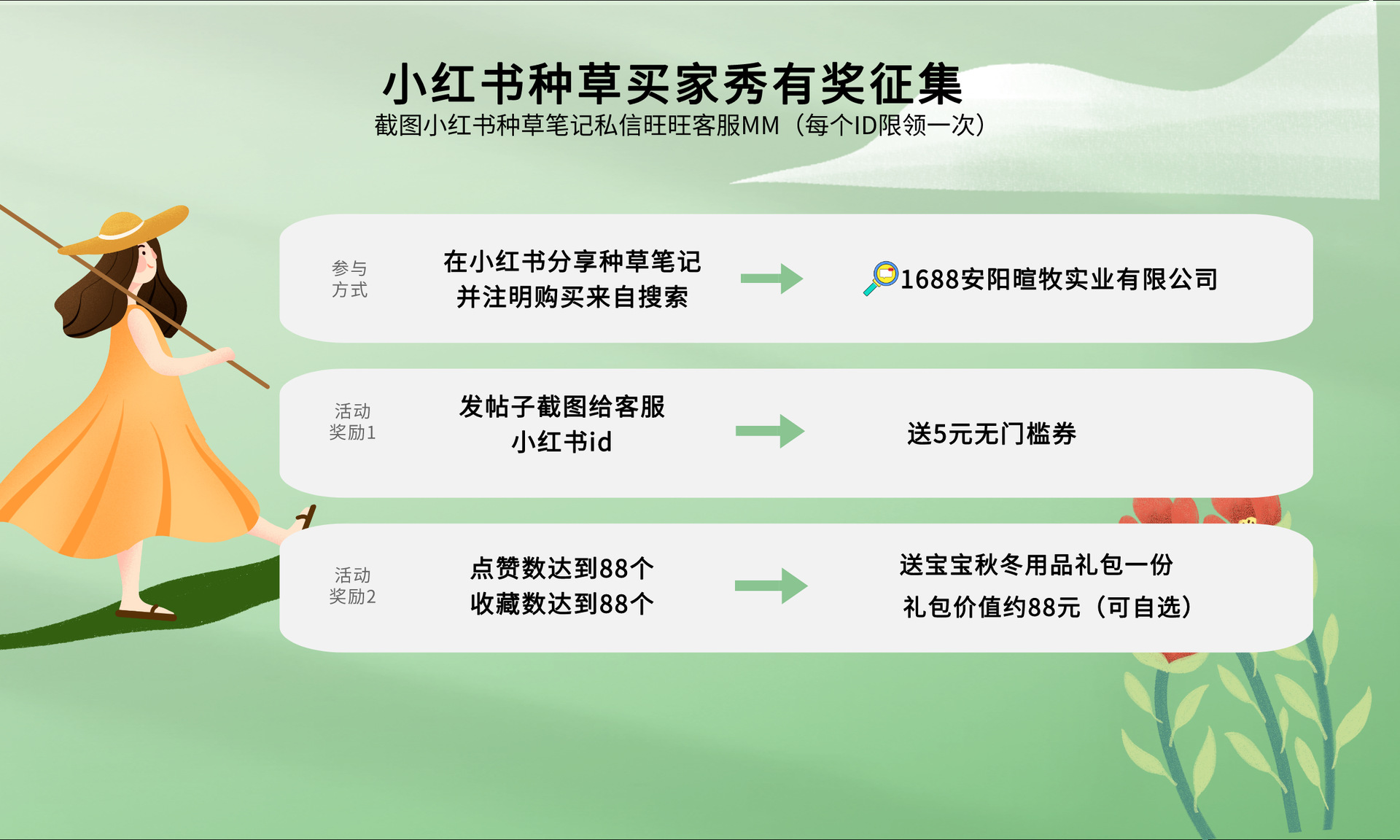 小红书种草买家秀有奖征集
截图小红书种草笔记私信旺旺客服MM（每个ID限领一次）

参与方式

在小红书分享种草笔记
并注明购买来自搜索

1688安阳暄牧实业有限公司

活动奖励1

发帖子截图给客服
小红书id

送5元无门槛券

活动奖励2

点赞数达到88个
收藏数达到88个

送宝宝秋冬用品礼包一份
礼包价值约88元（可自选）